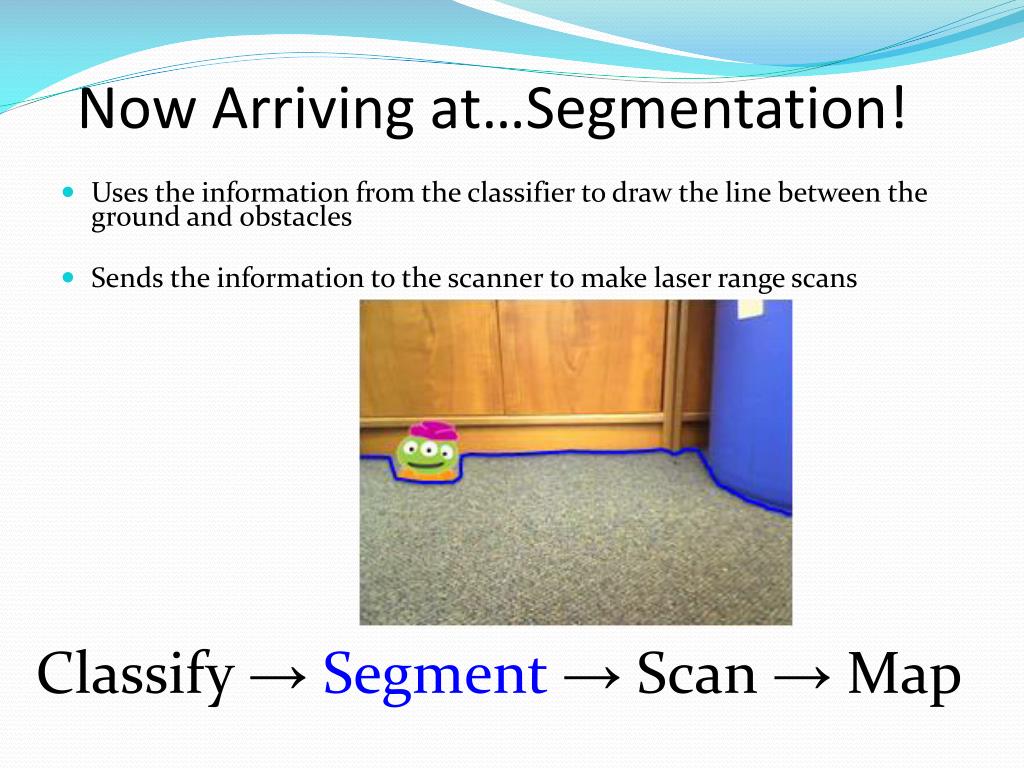 Now Arriving at…Segmentation!

Uses the information from the classifier to draw the line between the ground and obstacles

Sends the information to the scanner to make laser range scans

Classify → Segment → Scan → Map